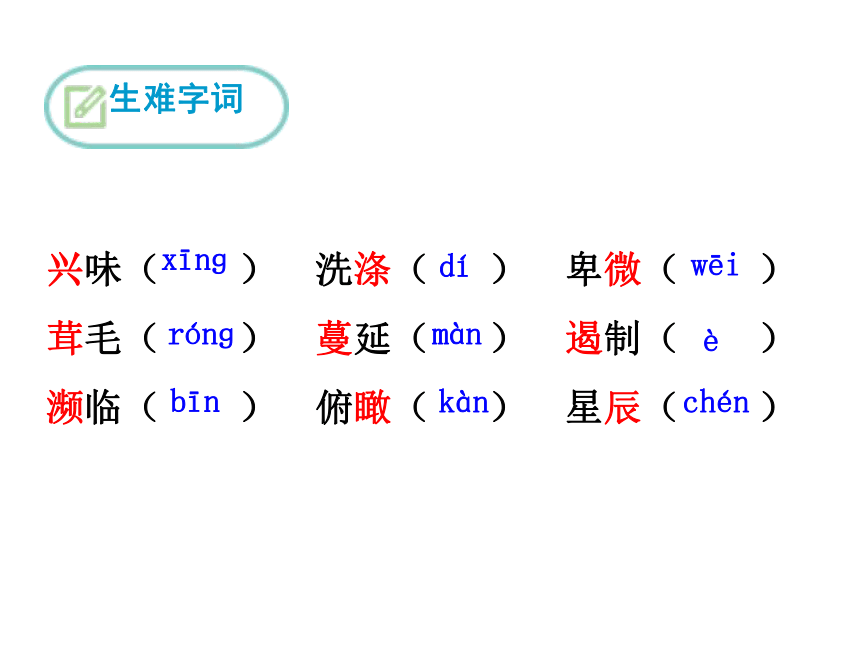 生难字词

兴味（xīng） 洗涤（dí） 卑微（wēi）

茸毛（róng） 蔓延（màn） 遏制（è）

濒临（bīn） 俯瞰（kàn） 星辰（chén）